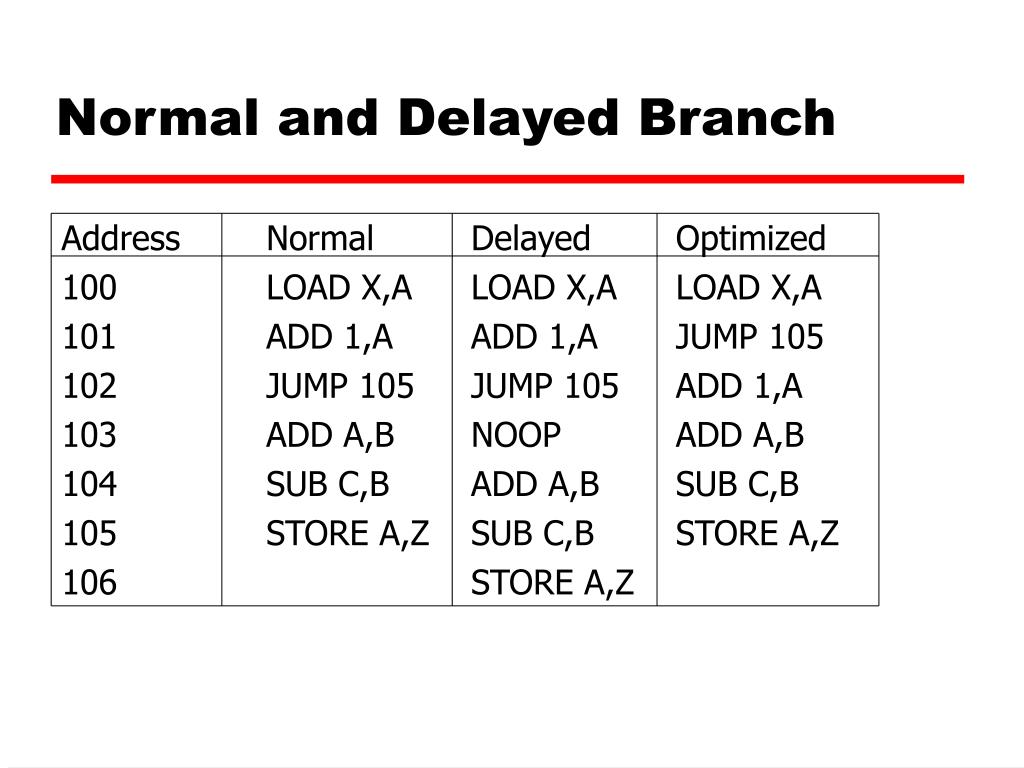 Normal and Delayed Branch

| Address | Normal | Delayed | Optimized |
|---|---|---|---|
| 100 | LOAD X,A | LOAD X,A | LOAD X,A |
| 101 | ADD 1,A | ADD 1,A | JUMP 105 |
| 102 | JUMP 105 | JUMP 105 | ADD 1,A |
| 103 | ADD A,B | NOOP | ADD A,B |
| 104 | SUB C,B | ADD A,B | SUB C,B |
| 105 | STORE A,Z | SUB C,B | STORE A,Z |
| 106 | | STORE A,Z | |